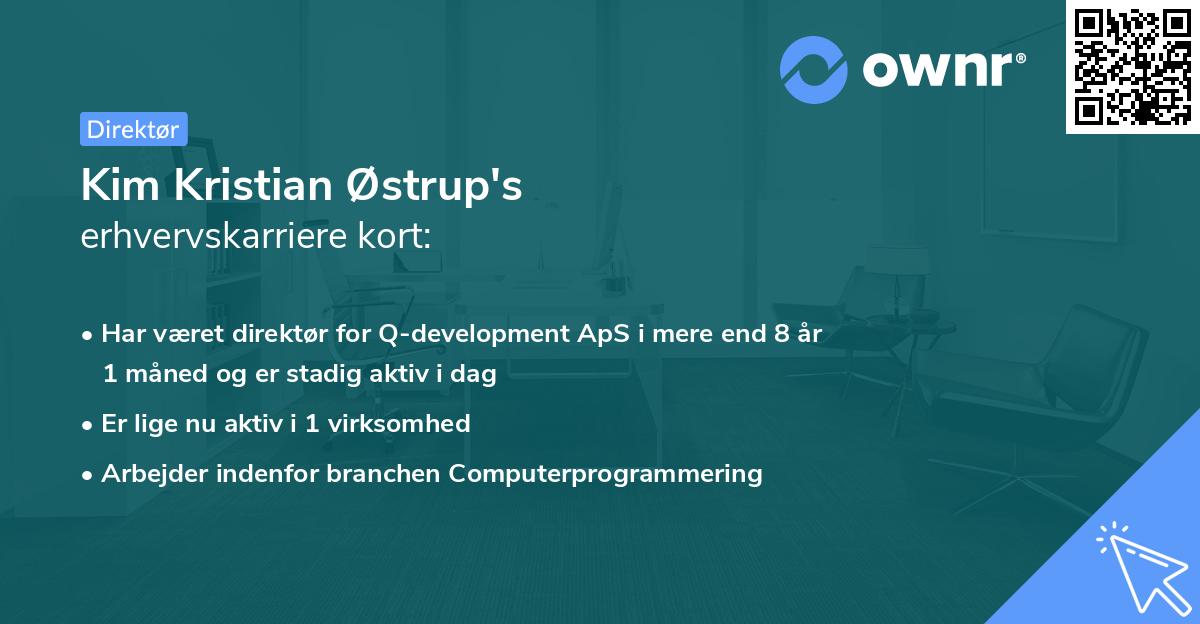 ownr®

Direktør

Kim Kristian Østrup's
erhvervskarriere kort:

• Har været direktør for Q-development ApS i mere end 8 år 1 måned og er stadig aktiv i dag
• Er lige nu aktiv i 1 virksomhed
• Arbejder indenfor branchen Computerprogrammering